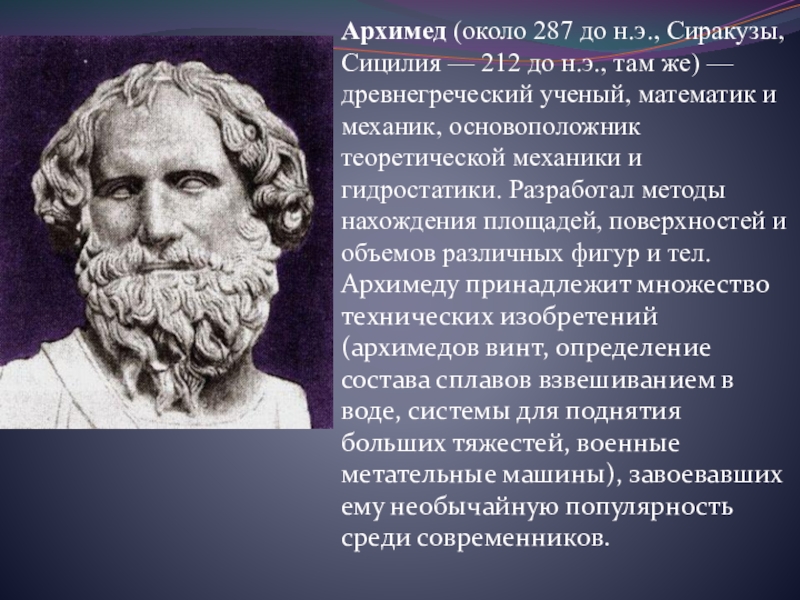 Архимед (около 287 до н.э., Сиракузы, Сицилия — 212 до н.э., там же) — древнегреческий ученый, математик и механик, основоположник теоретической механики и гидростатики. Разработал методы нахождения площадей, поверхностей и объемов различных фигур и тел. Архимеду принадлежит множество технических изобретений (архимедов винт, определение состава сплавов взвешиванием в воде, системы для поднятия больших тяжестей, военные метательные машины), завоевавших ему необычайную популярность среди современников.